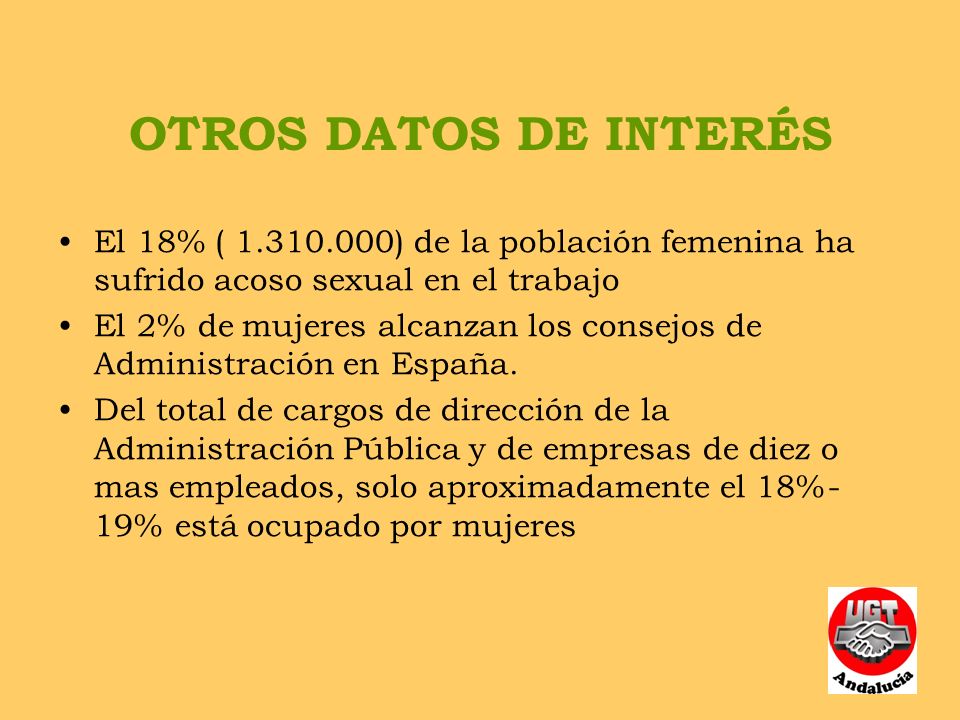 OTROS DATOS DE INTERÉS

• El 18% ( 1.310.000) de la población femenina ha sufrido acoso sexual en el trabajo
• El 2% de mujeres alcanzan los consejos de Administración en España.
• Del total de cargos de dirección de la Administración Pública y de empresas de diez o mas empleados, solo aproximadamente el 18%-19% está ocupado por mujeres

UGT
Andalucía